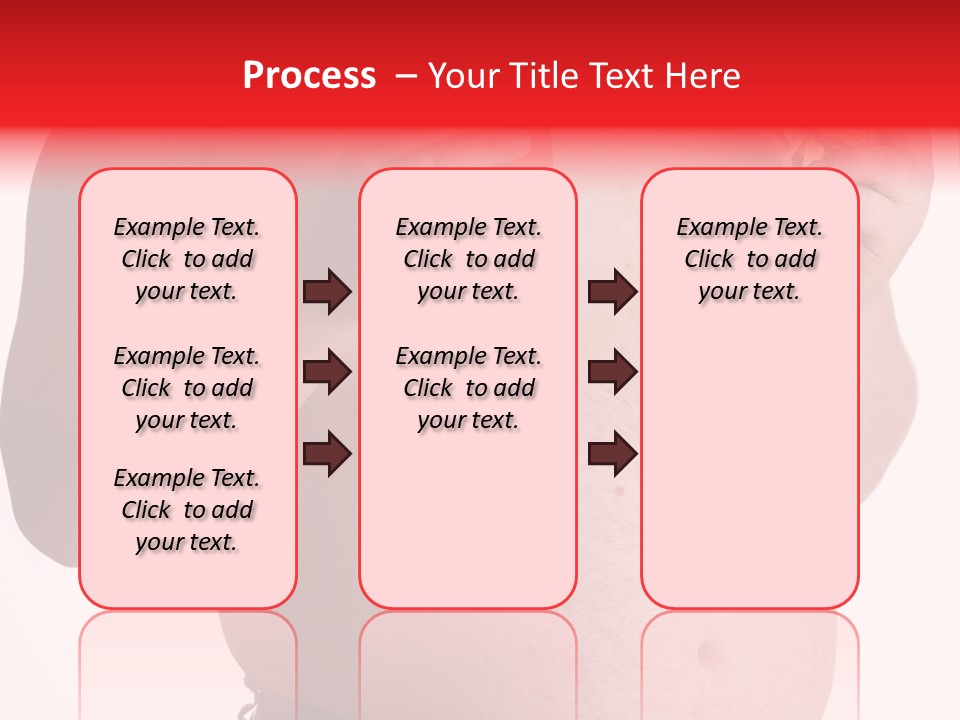 Process – Your Title Text Here

Example Text. Click to add your text.

Example Text. Click to add your text.

Example Text. Click to add your text.

Example Text. Click to add your text.

Example Text. Click to add your text.

Example Text. Click to add your text.